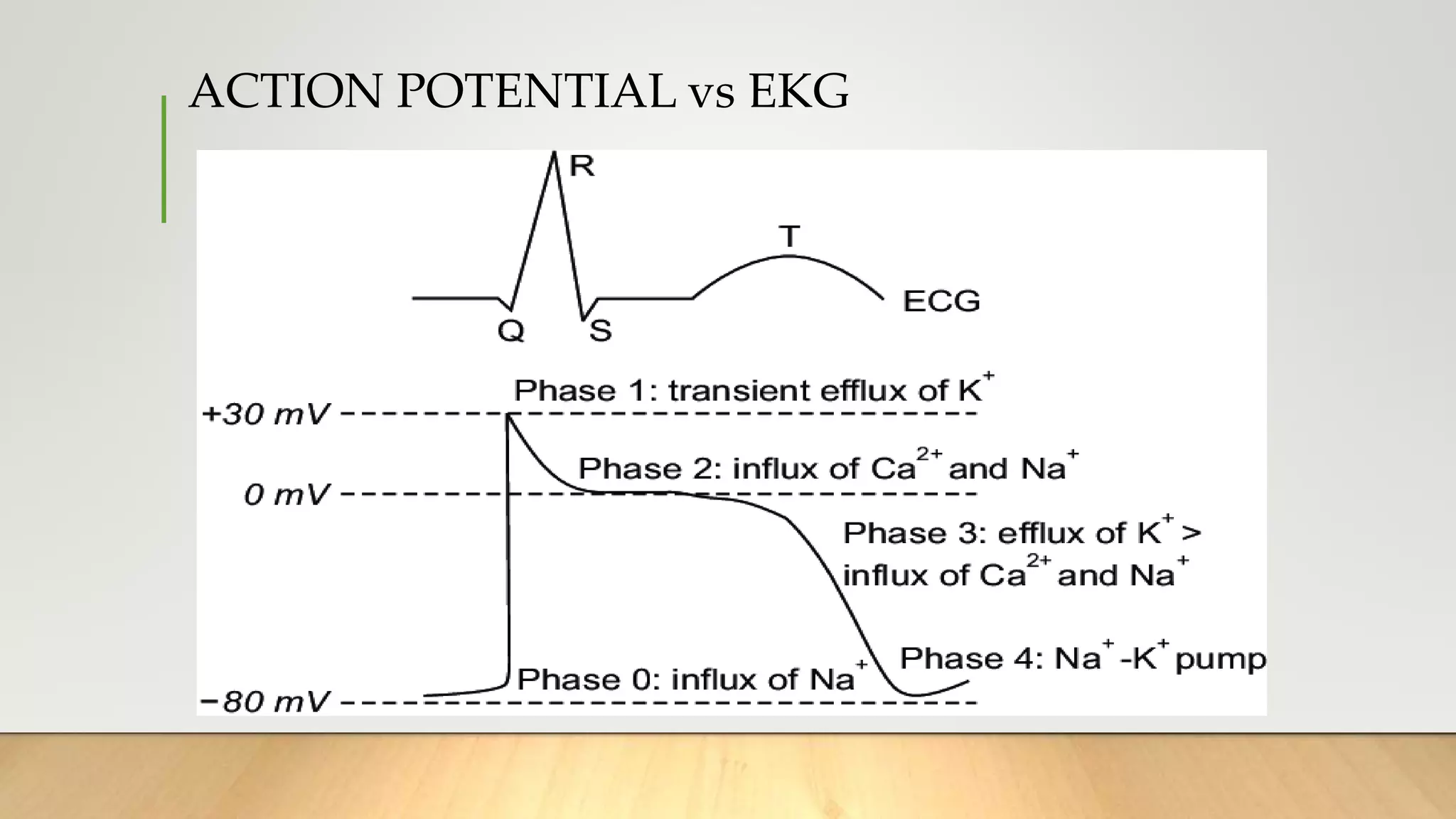 ACTION POTENTIAL vs EKG

R

T

ECG

Q

S

Phase 1: transient efflux of $K^+$

+30 mV

Phase 2: influx of $Ca^{2+}$ and $Na^+$

0 mV

Phase 3: efflux of $K^+$ > influx of $Ca^{2+}$ and $Na^+$

Phase 4: $Na^+$-$K^+$ pump

Phase 0: influx of $Na^+$

−80 mV